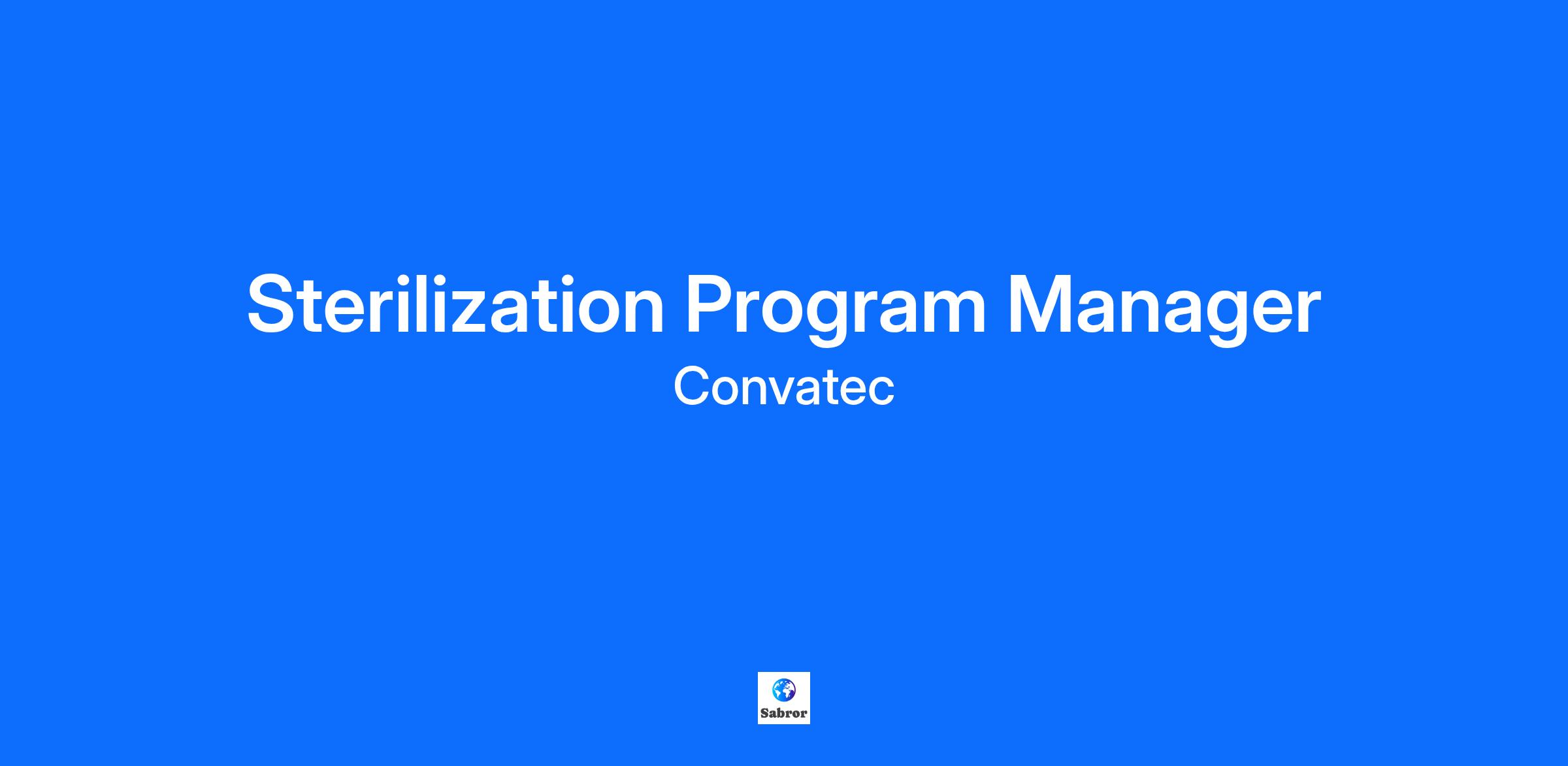 Sterilization Program Manager

Convatec

Sabror